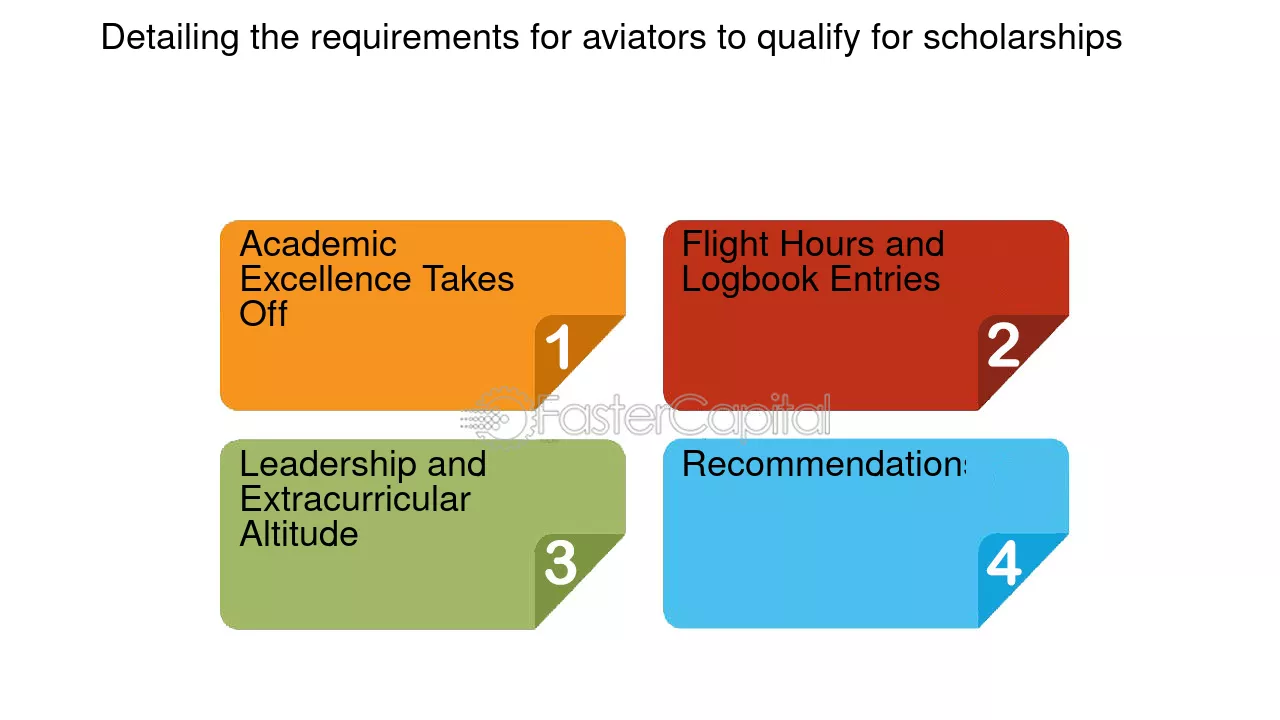 Detailing the requirements for aviators to qualify for scholarships

Academic Excellence Takes Off

1

Flight Hours and Logbook Entries

2

FasterCapital

Leadership and Extracurricular Altitude

3

Recommendations

4